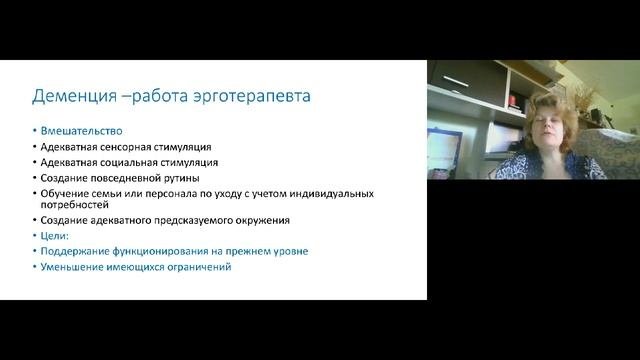 Деменция –работа эрготерапевта

• Вмешательство
• Адекватная сенсорная стимуляция
• Адекватная социальная стимуляция
• Создание повседневной рутины
• Обучение семьи или персонала по уходу с учетом индивидуальных потребностей
• Создание адекватного предсказуемого окружения
• Цели:
• Поддержание функционирования на прежнем уровне
• Уменьшение имеющихся ограничений